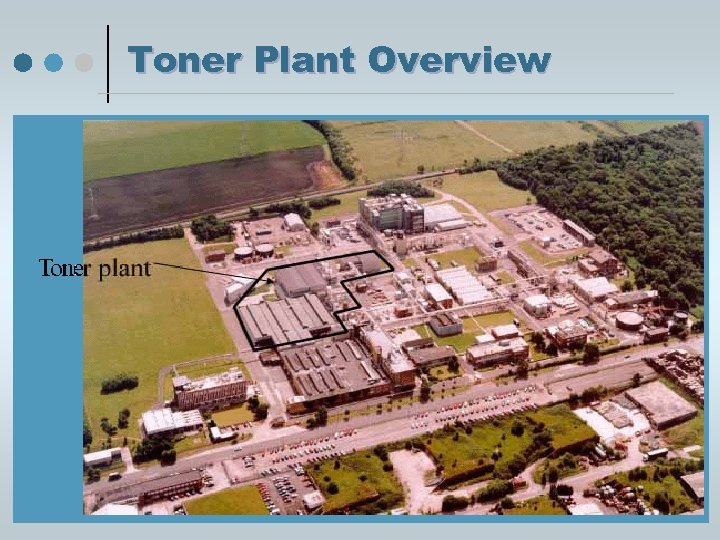 Toner Plant Overview

Toner plant